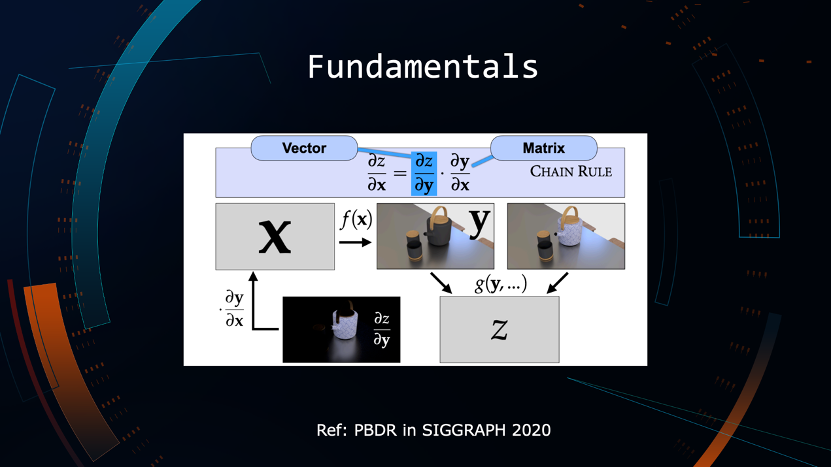 Fundamentals

Vector

Matrix

$\frac{\partial z}{\partial \mathbf{x}} = \frac{\partial z}{\partial \mathbf{y}} \cdot \frac{\partial \mathbf{y}}{\partial \mathbf{x}}$

CHAIN RULE

$\mathbf{x}$

$f(\mathbf{x})$

$\mathbf{y}$

$g(\mathbf{y}, \ldots)$

$\cdot \frac{\partial \mathbf{y}}{\partial \mathbf{x}}$

$\frac{\partial z}{\partial \mathbf{y}}$

$z$

Ref: PBDR in SIGGRAPH 2020